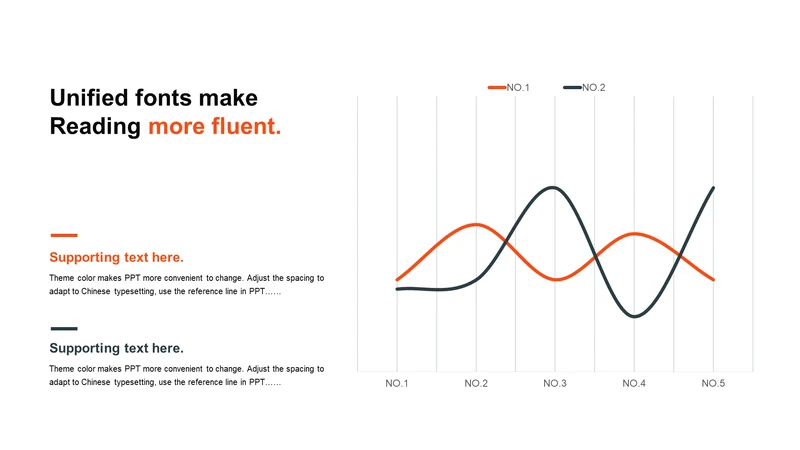 Unified fonts make Reading more fluent.

Supporting text here.

Theme color makes PPT more convenient to change. Adjust the spacing to adapt to Chinese typesetting, use the reference line in PPT……

Supporting text here.

Theme color makes PPT more convenient to change. Adjust the spacing to adapt to Chinese typesetting, use the reference line in PPT……

NO.1 NO.2

NO.1 NO.2 NO.3 NO.4 NO.5